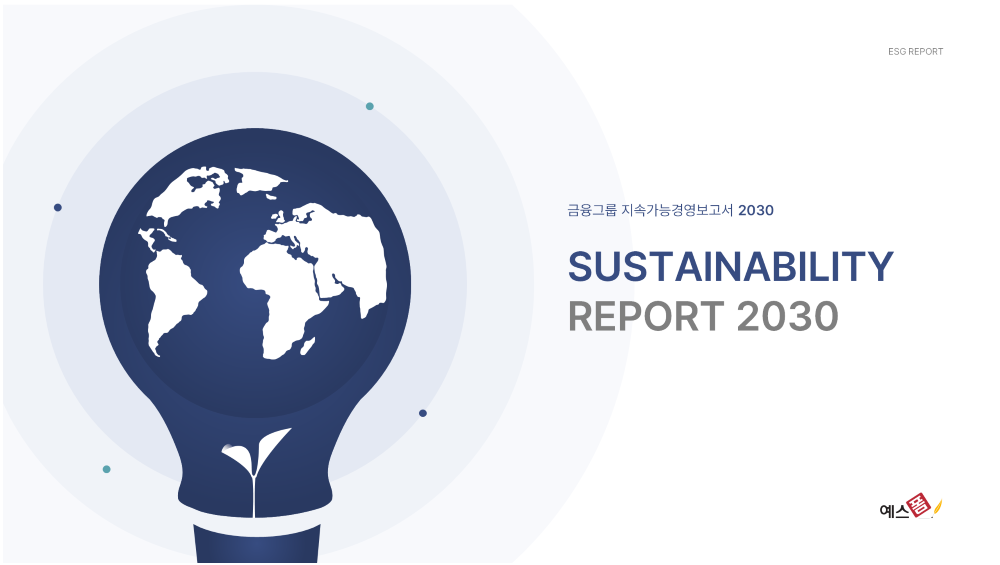 ESG REPORT

금융그룹 지속가능경영보고서 2030

SUSTAINABILITY
REPORT 2030

예스폼